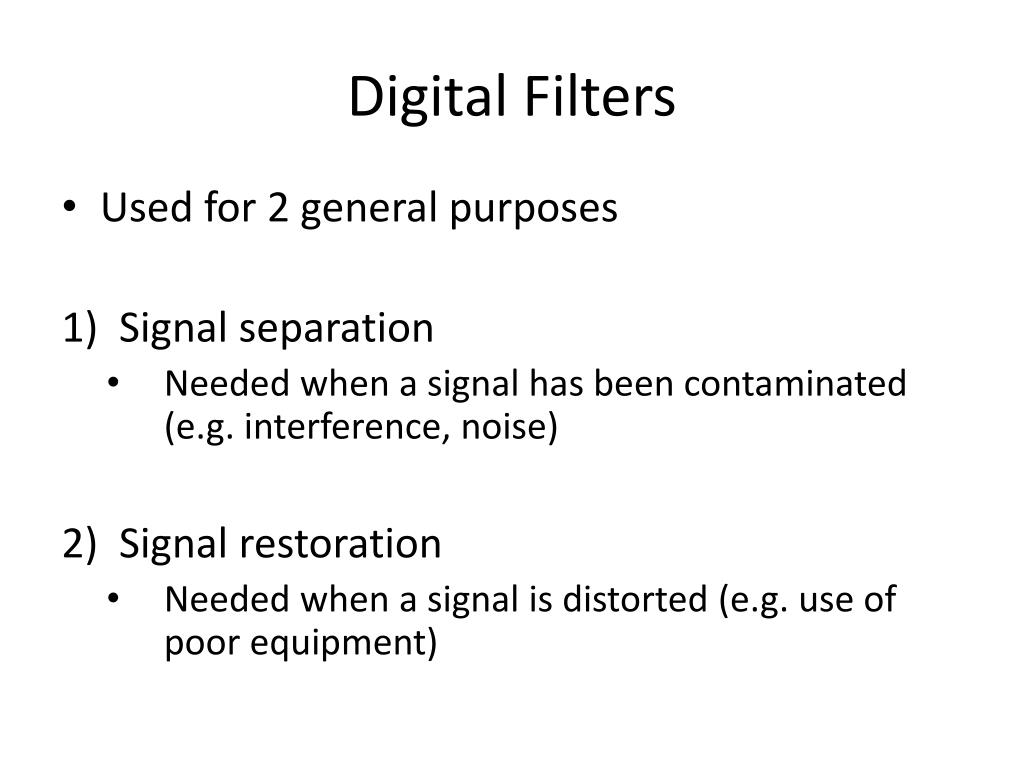 Digital Filters

• Used for 2 general purposes

1) Signal separation
• Needed when a signal has been contaminated (e.g. interference, noise)

2) Signal restoration
• Needed when a signal is distorted (e.g. use of poor equipment)